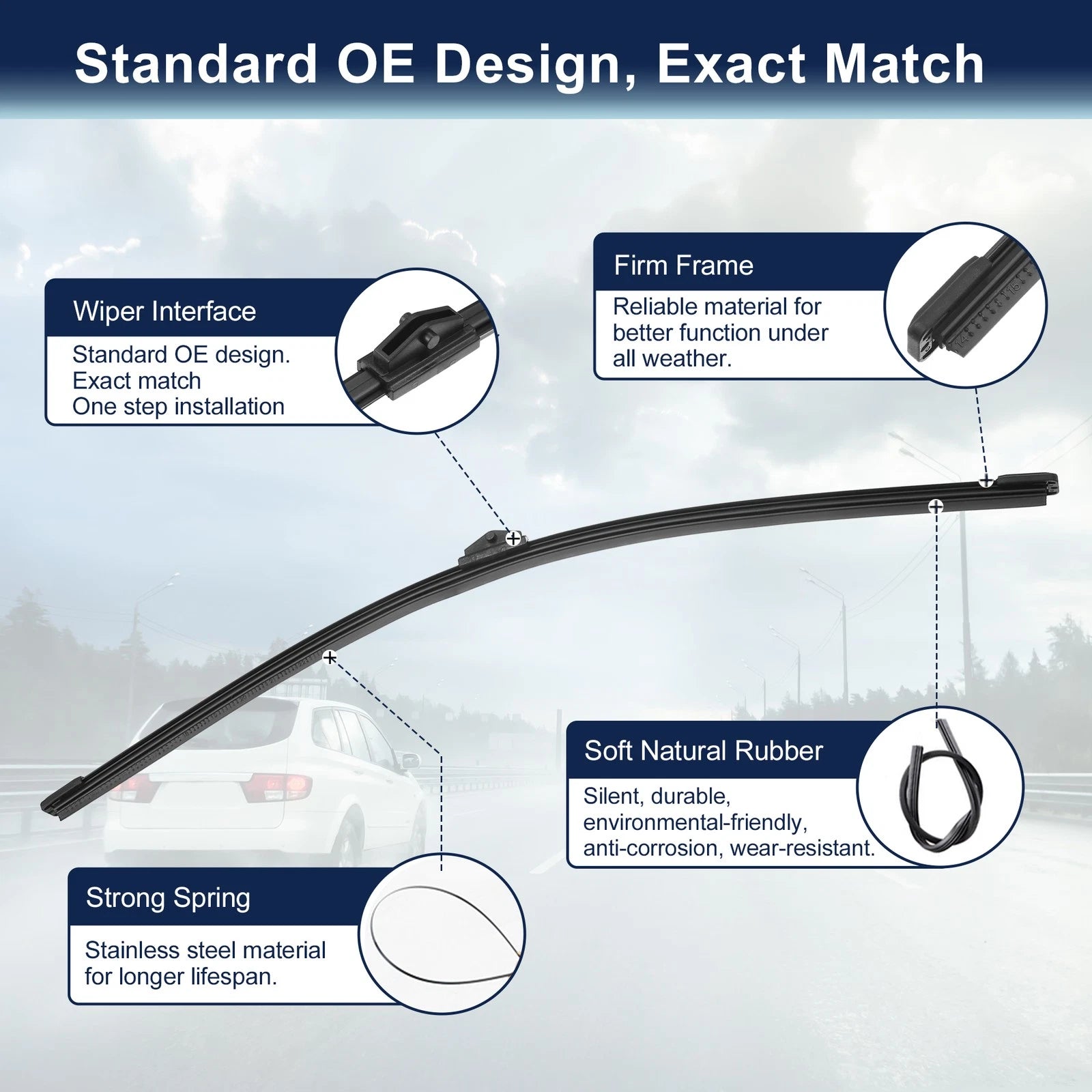 Standard OE Design, Exact Match

Wiper Interface

Standard OE design.
Exact match
One step installation

Firm Frame

Reliable material for better function under all weather.

Soft Natural Rubber

Silent, durable, environmental-friendly, anti-corrosion, wear-resistant.

Strong Spring

Stainless steel material for longer lifespan.